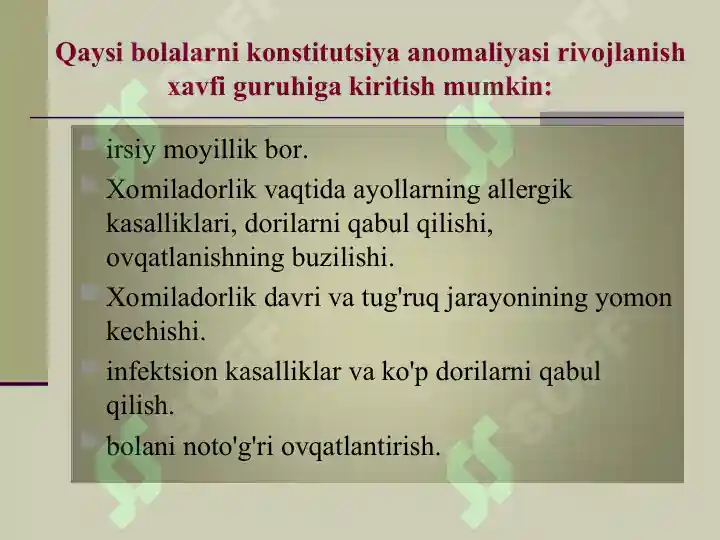 Qaysi bolalarni konstitutsiya anomaliyasi rivojlanish xavfi guruhiga kiritish mumkin:

irsiy moyillik bor.

Xomiladorlik vaqtida ayollarning allergik kasalliklari, dorilarni qabul qilishi, ovqatlanishning buzilishi.

Xomiladorlik davri va tug'ruq jarayonining yomon kechishi.

infektsion kasalliklar va ko'p dorilarni qabul qilish.

bolani noto'g'ri ovqatlantirish.